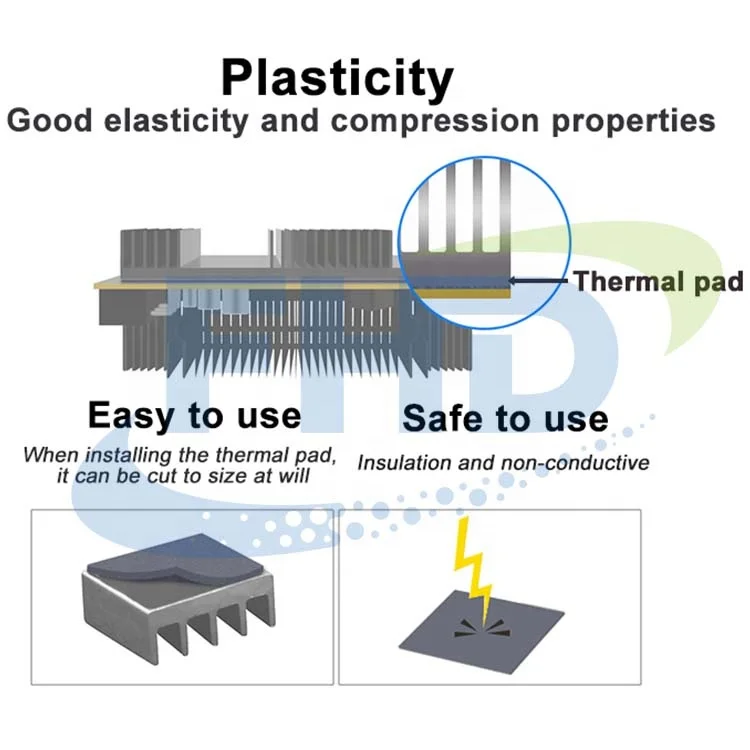 Plasticity
Good elasticity and compression properties

Thermal pad

Easy to use
When installing the thermal pad, it can be cut to size at will

Safe to use
Insulation and non-conductive